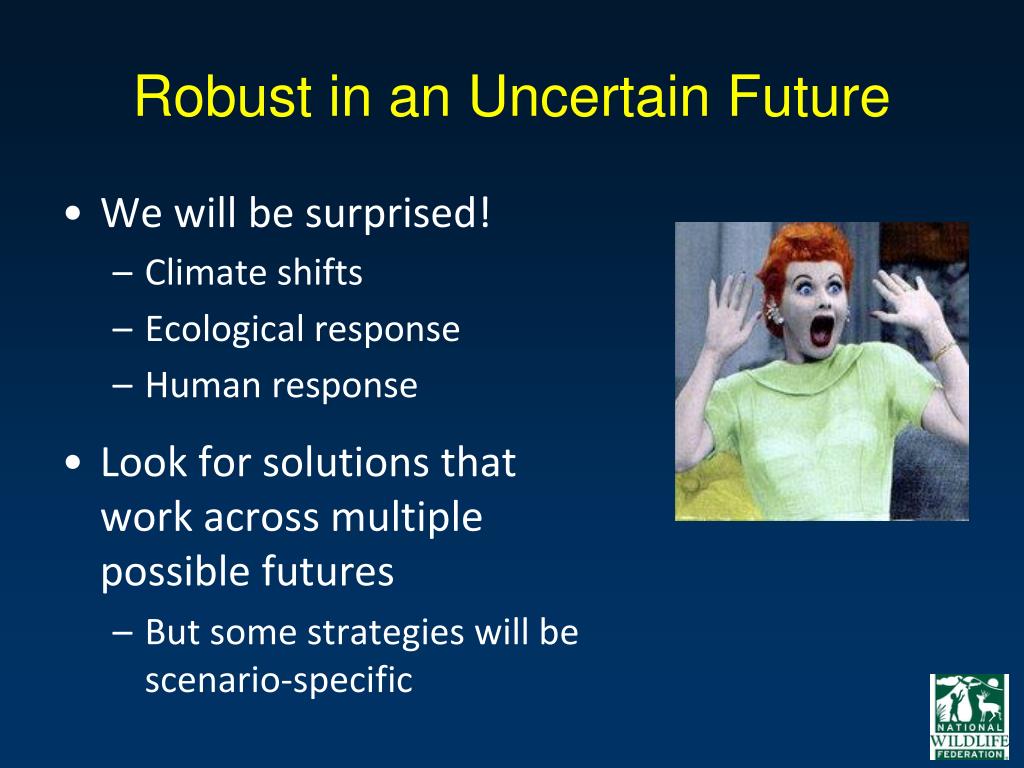 Robust in an Uncertain Future

• We will be surprised!
 – Climate shifts
 – Ecological response
 – Human response

• Look for solutions that work across multiple possible futures
 – But some strategies will be scenario-specific

NATIONAL WILDLIFE FEDERATION